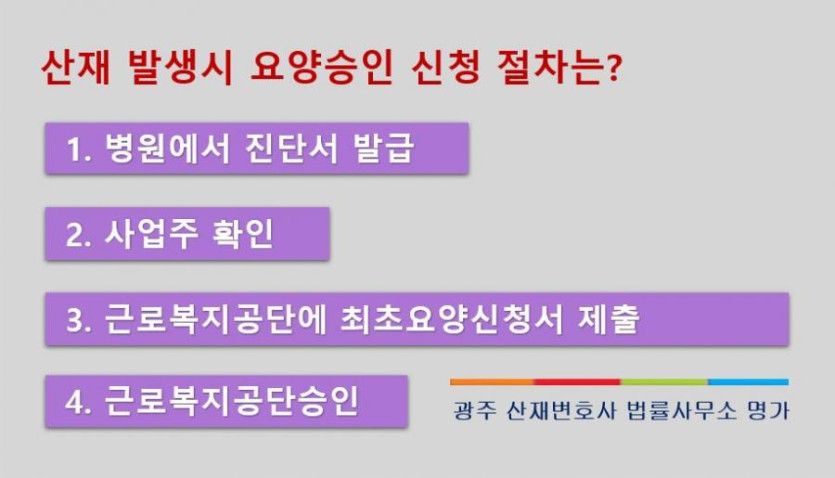 산재 발생시 요양승인 신청 절차는?

1. 병원에서 진단서 발급

2. 사업주 확인

3. 근로복지공단에 최초요양신청서 제출

4. 근로복지공단승인

광주 산재변호사 법률사무소 명가